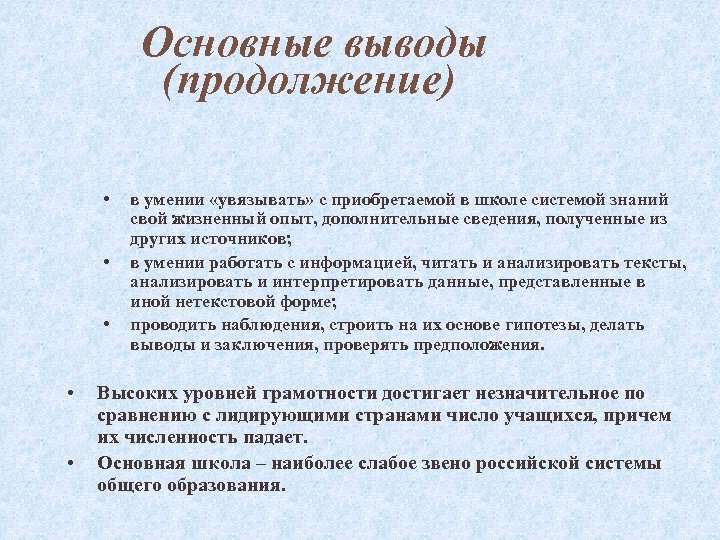 Основные выводы (продолжение)

• в умении «увязывать» с приобретаемой в школе системой знаний свой жизненный опыт, дополнительные сведения, полученные из других источников;
• в умении работать с информацией, читать и анализировать тексты, анализировать и интерпретировать данные, представленные в иной нетекстовой форме;
• проводить наблюдения, строить на их основе гипотезы, делать выводы и заключения, проверять предположения.

• Высоких уровней грамотности достигает незначительное по сравнению с лидирующими странами число учащихся, причем их численность падает.
• Основная школа – наиболее слабое звено российской системы общего образования.